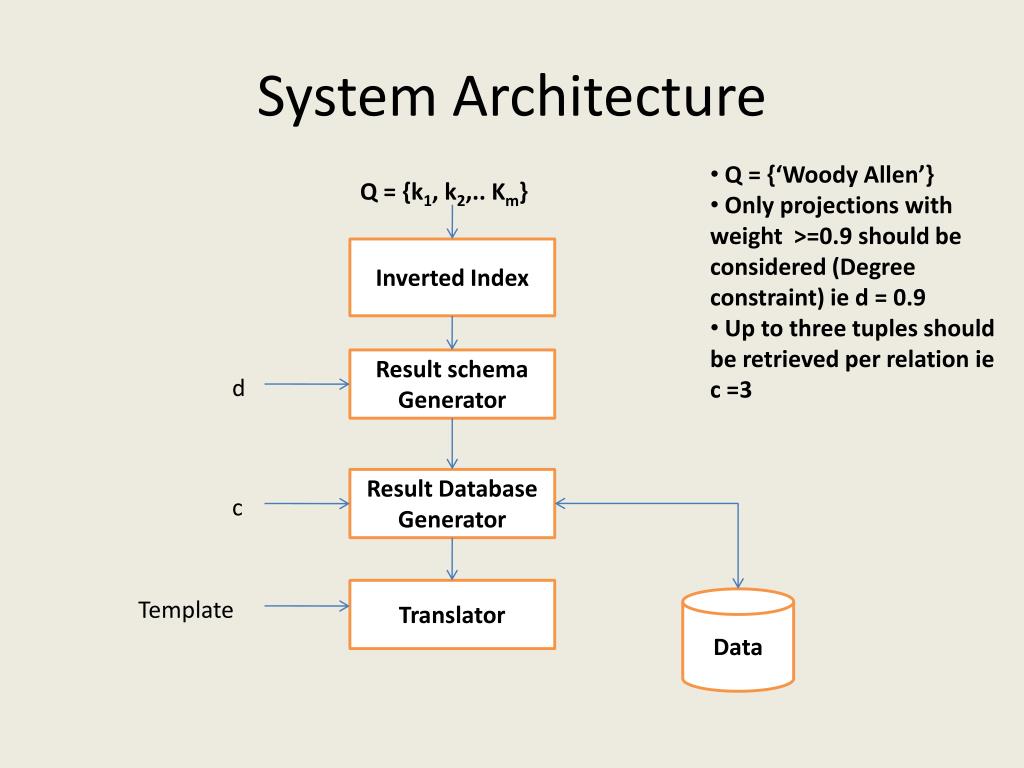 System Architecture

$Q = \{k_1, k_2,.. K_m\}$

Inverted Index

d

Result schema Generator

c

Result Database Generator

Template

Translator

Data

• Q = {‘Woody Allen’}
• Only projections with weight >=0.9 should be considered (Degree constraint) ie d = 0.9
• Up to three tuples should be retrieved per relation ie c =3